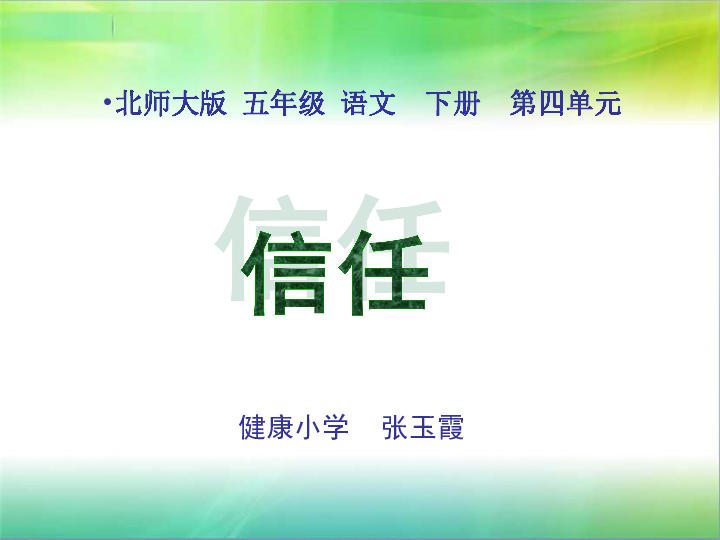 •北师大版 五年级 语文 下册 第四单元

信任

健康小学 张玉霞